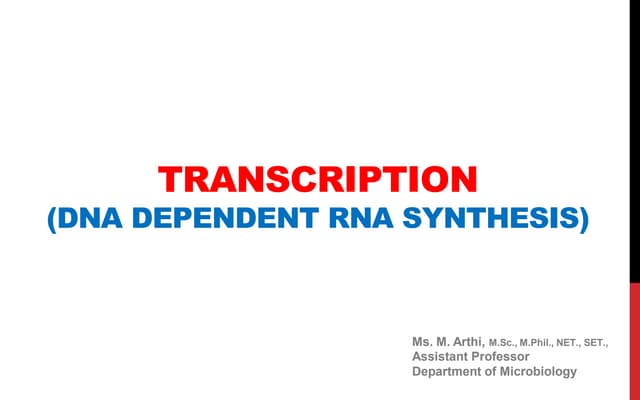 TRANSCRIPTION
(DNA DEPENDENT RNA SYNTHESIS)

Ms. M. Arthi, M.Sc., M.Phil., NET., SET.,
Assistant Professor
Department of Microbiology